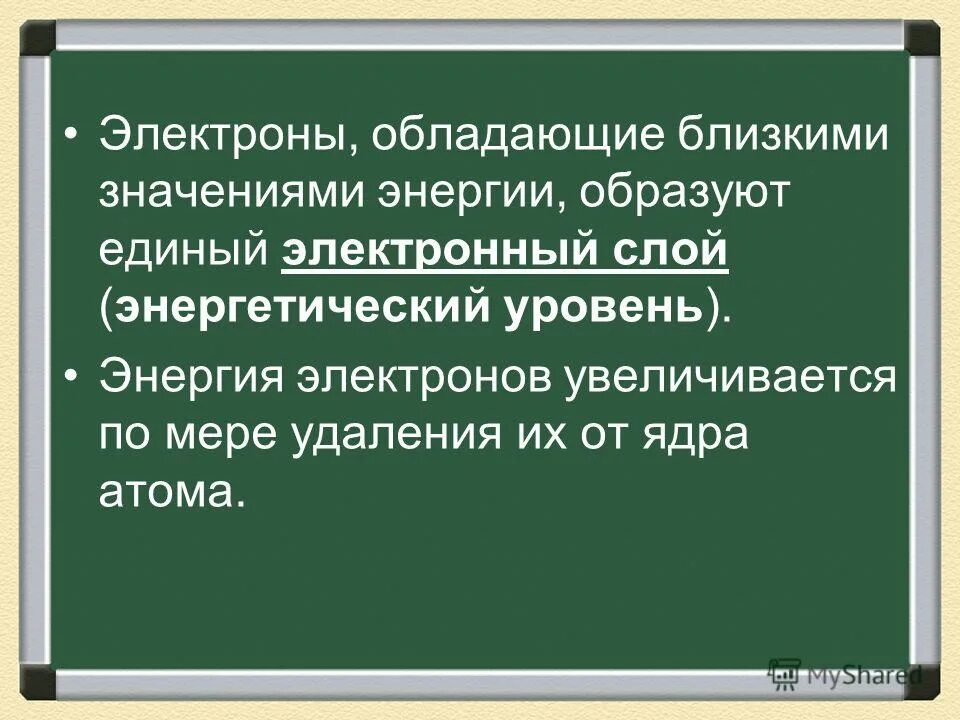 • Электроны, обладающие близкими значениями энергии, образуют единый электронный слой (энергетический уровень).

• Энергия электронов увеличивается по мере удаления их от ядра атома.

MyShared